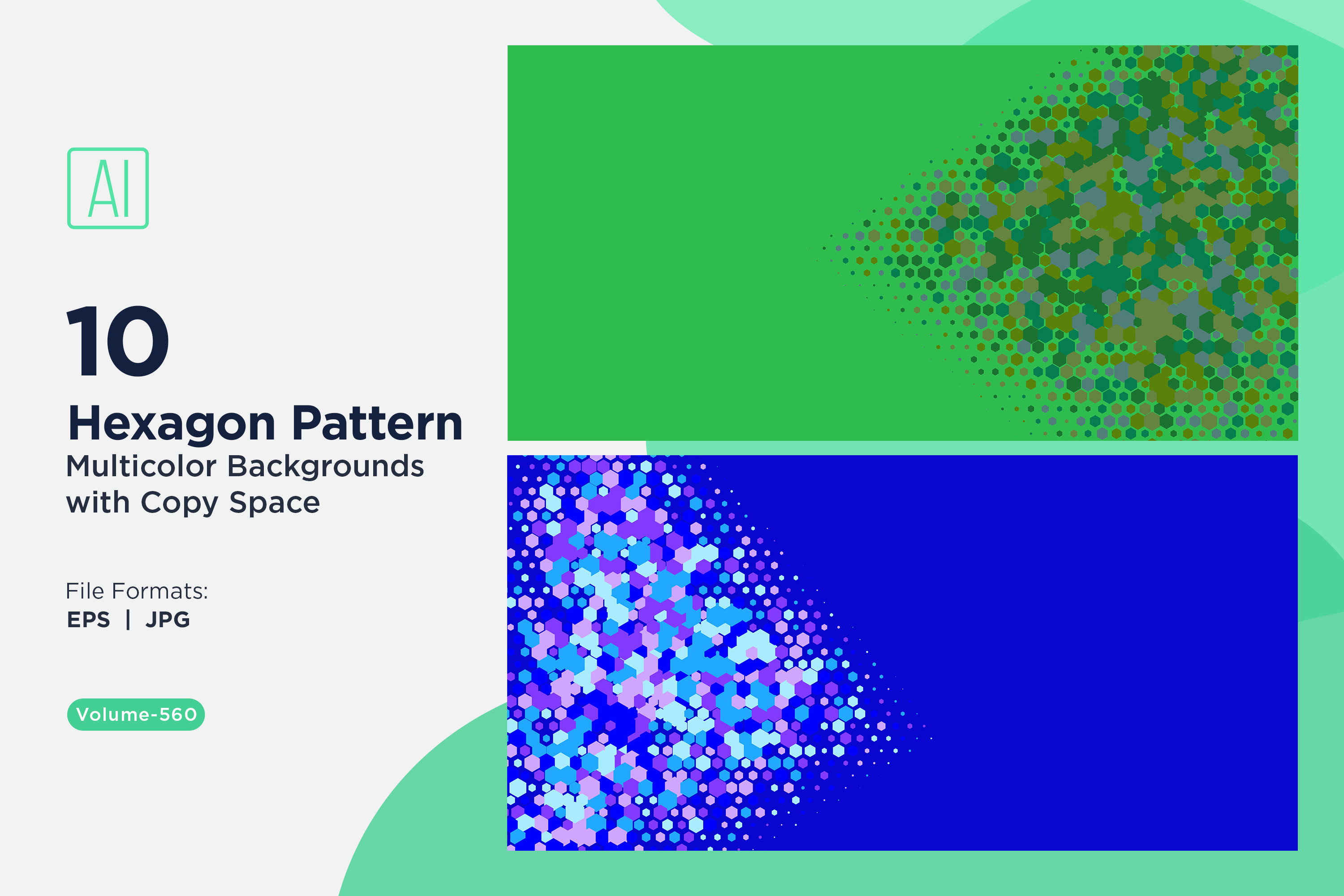 AI

10
Hexagon Pattern
Multicolor Backgrounds with Copy Space

File Formats:
EPS | JPG

Volume-560